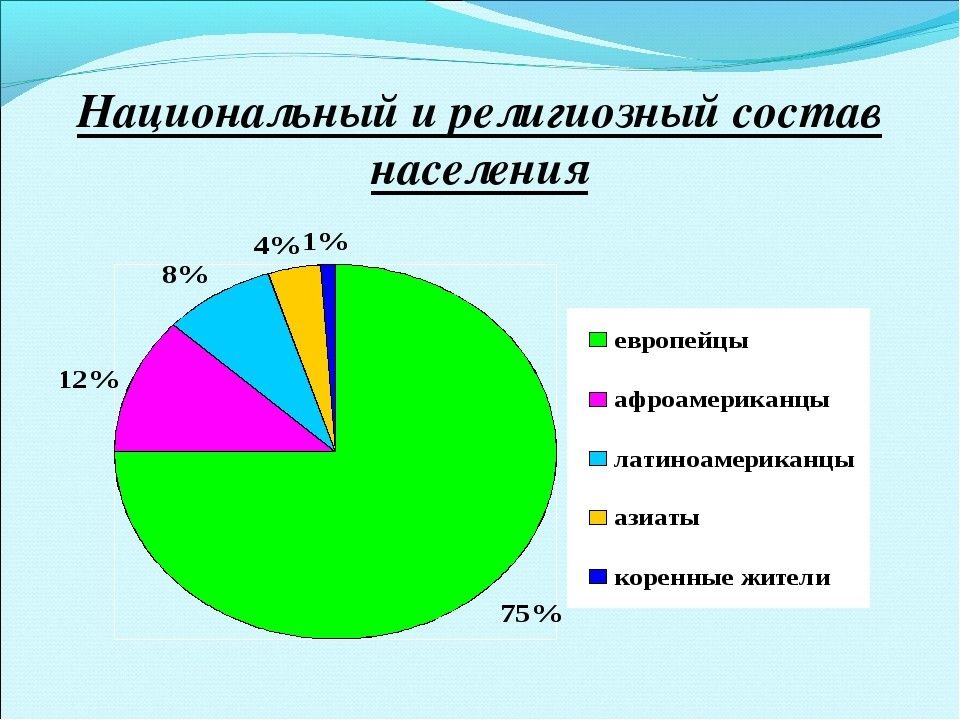 Национальный и религиозный состав населения

4% 1%

8%

12%

75%

европейцы

афроамериканцы

латиноамериканцы

азиаты

коренные жители